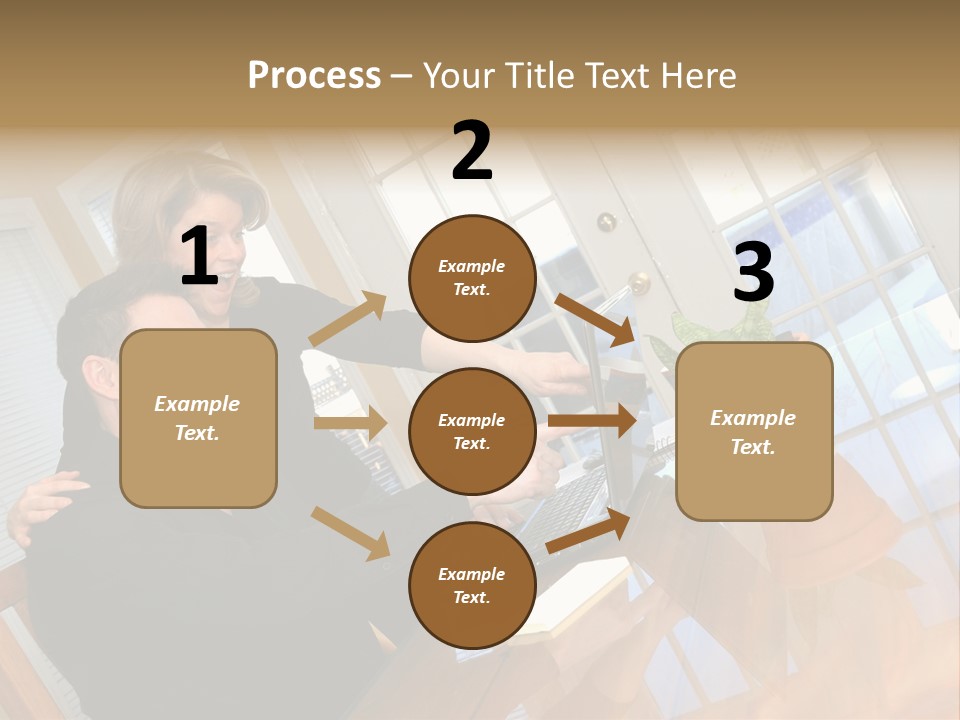 Process – Your Title Text Here

1

Example Text.

2

Example Text.

Example Text.

Example Text.

3

Example Text.